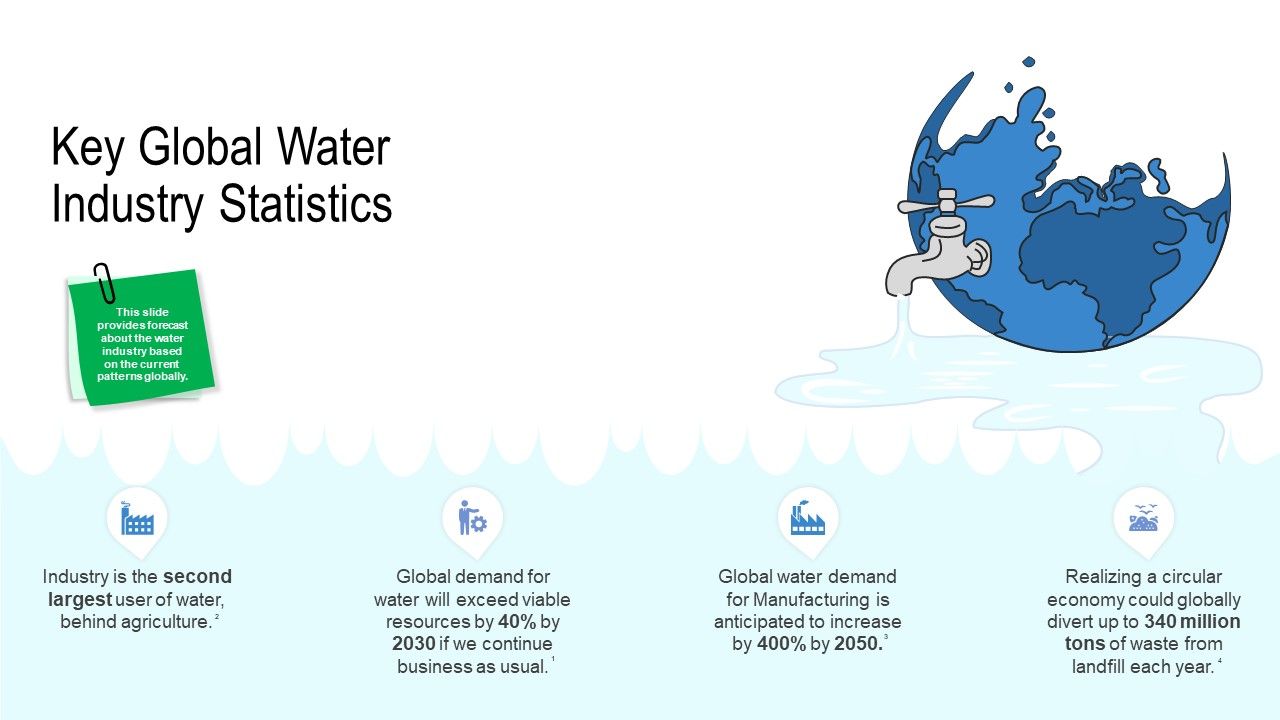 Key Global Water Industry Statistics

This slide provides forecast about the water industry based on the current patterns globally.

Industry is the second largest user of water, behind agriculture. $^2$

Global demand for water will exceed viable resources by 40% by 2030 if we continue business as usual. $^1$

Global water demand for Manufacturing is anticipated to increase by 400% by 2050. $^3$

Realizing a circular economy could globally divert up to 340 million tons of waste from landfill each year. $^4$